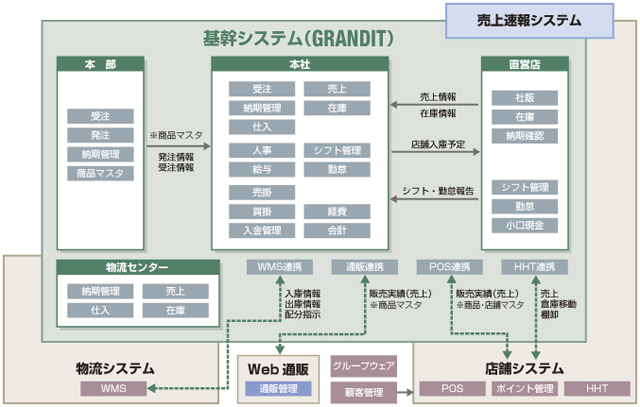 売上速報システム

基幹システム(GRANDIT)

本　部

受注
発注
納期管理
商品マスタ

※商品マスタ

発注情報
受注情報

本社

受注
売上
納期管理
在庫
仕入
人事
シフト管理
給与
勤怠
売掛
買掛
経費
入金管理
会計

売上情報
在庫情報

店舗入庫予定

シフト・勤怠報告

直営店

社販
在庫
納期確認
シフト管理
勤怠
小口現金

物流センター

納期管理
売上
仕入
在庫

WMS連携
通販連携
POS連携
HHT連携

入庫情報
出庫情報
配分指示

販売実績(売上)
※商品マスタ

販売実績(売上)
※商品・店舗マスタ

売上
倉庫移動
棚卸

物流システム

WMS

Web 通販

通販管理

グループウェア

顧客管理

店舗システム

POS
ポイント管理
HHT